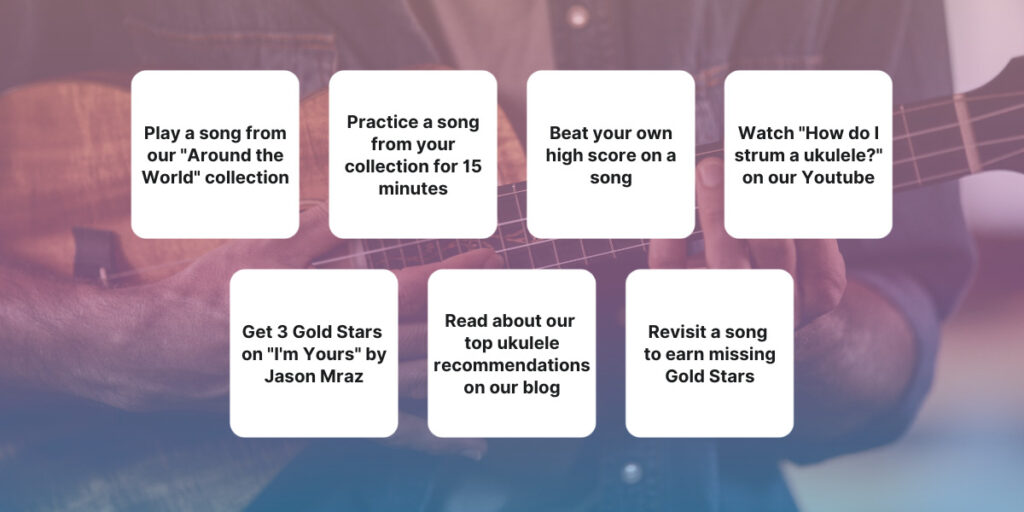 Play a song from our "Around the World" collection

Practice a song from your collection for 15 minutes

Beat your own high score on a song

Watch "How do I strum a ukulele?" on our Youtube

Get 3 Gold Stars on "I'm Yours" by Jason Mraz

Read about our top ukulele recommendations on our blog

Revisit a song to earn missing Gold Stars